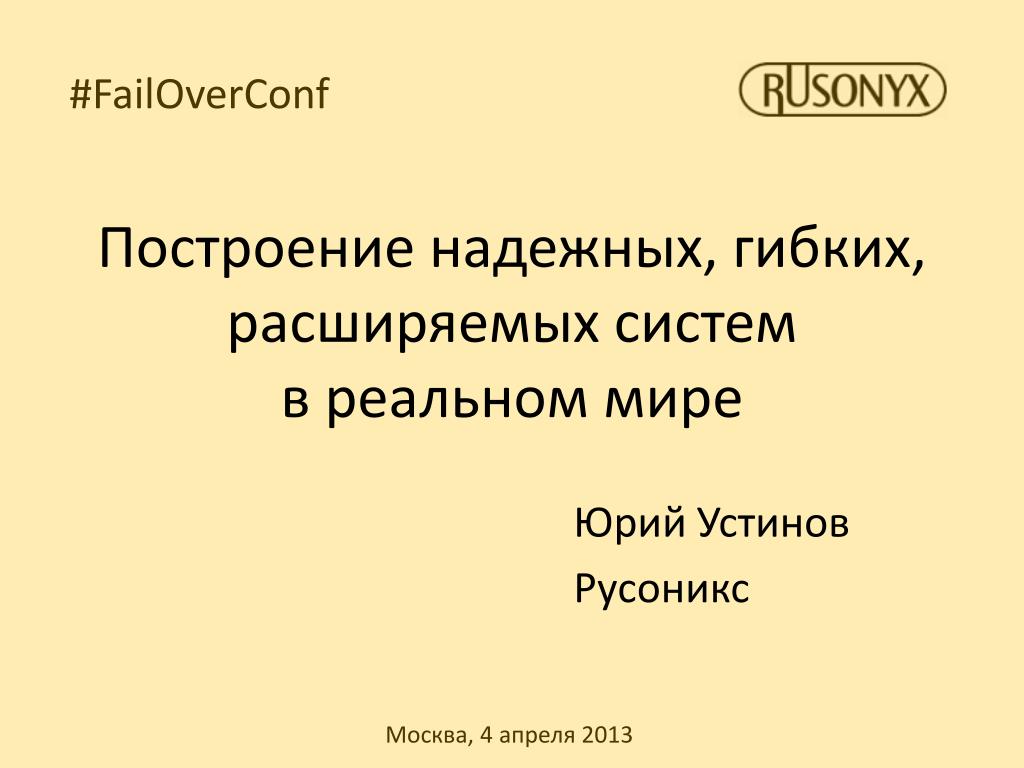 #FailOverConf

RUSONYX

Построение надежных, гибких, расширяемых систем в реальном мире

Юрий Устинов
Русоникс

Москва, 4 апреля 2013